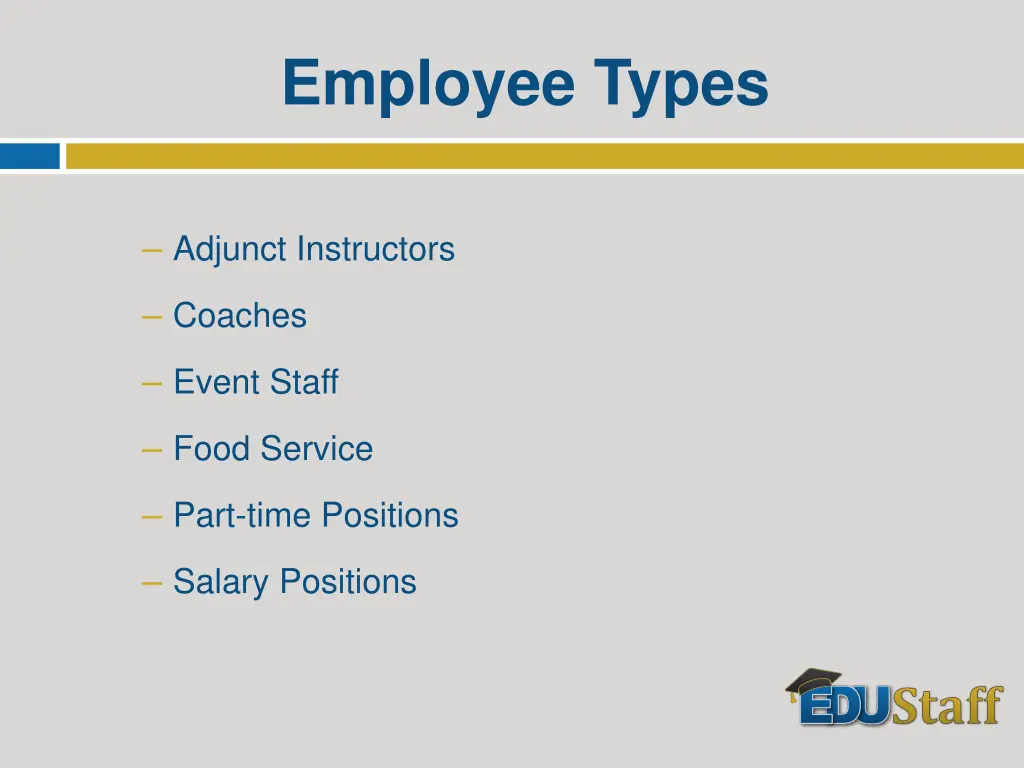 Employee Types

– Adjunct Instructors

– Coaches

– Event Staff

– Food Service

– Part-time Positions

– Salary Positions

EDUStaff